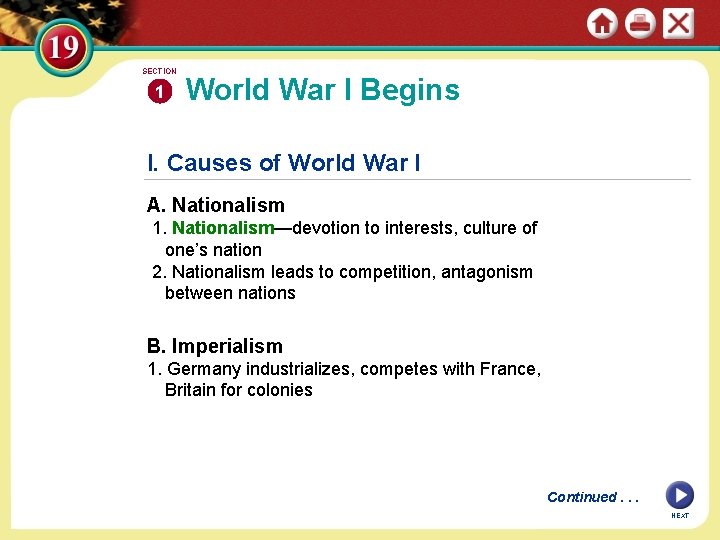 19

SECTION
1
World War I Begins

I. Causes of World War I

A. Nationalism
1. Nationalism—devotion to interests, culture of one's nation
2. Nationalism leads to competition, antagonism between nations

B. Imperialism
1. Germany industrializes, competes with France, Britain for colonies

Continued . . .

NEXT